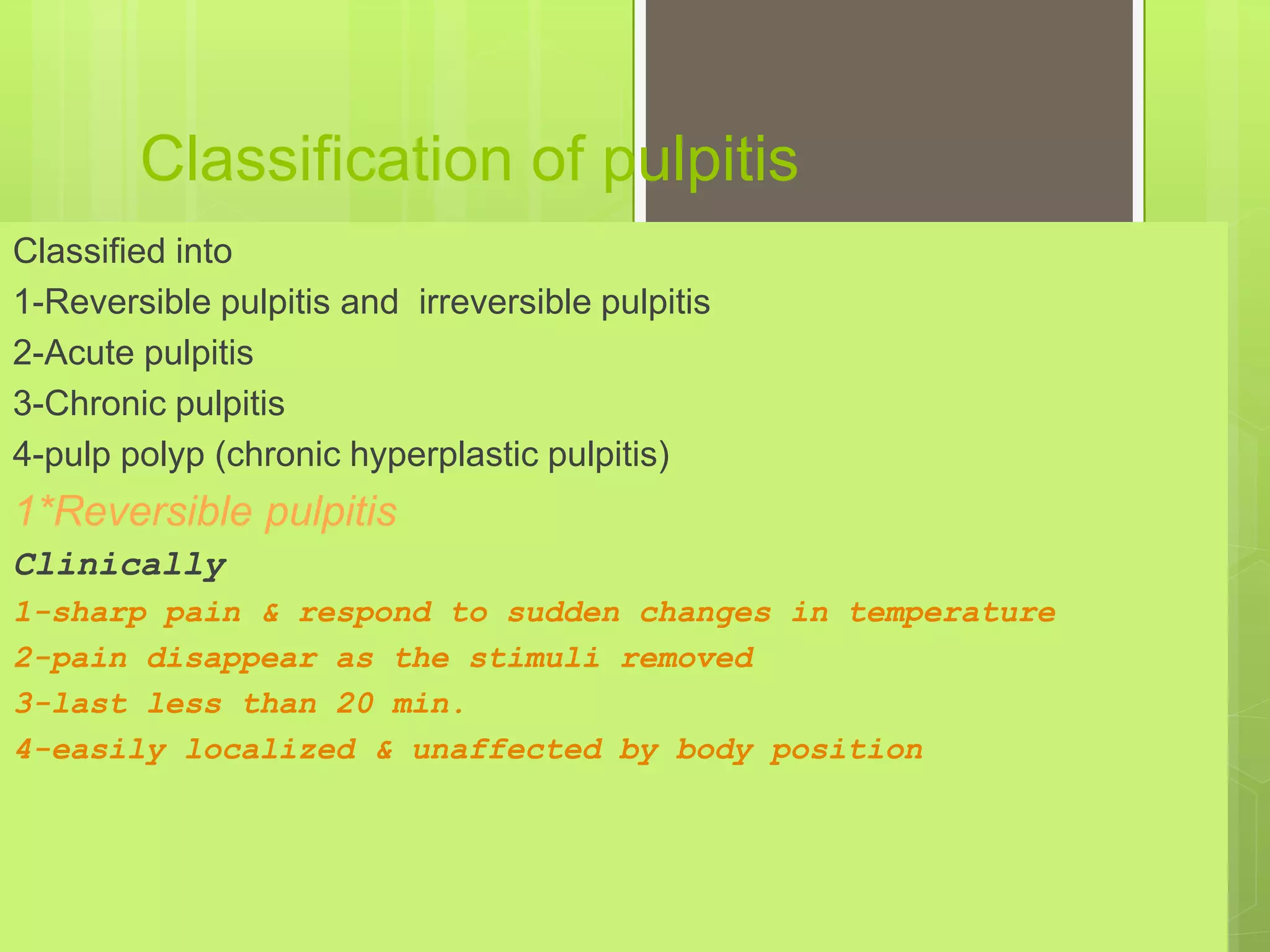 Classification of pulpitis

Classified into

1-Reversible pulpitis and irreversible pulpitis

2-Acute pulpitis

3-Chronic pulpitis

4-pulp polyp (chronic hyperplastic pulpitis)

1*Reversible pulpitis

Clinically

1-sharp pain & respond to sudden changes in temperature

2-pain disappear as the stimuli removed

3-last less than 20 min.

4-easily localized & unaffected by body position